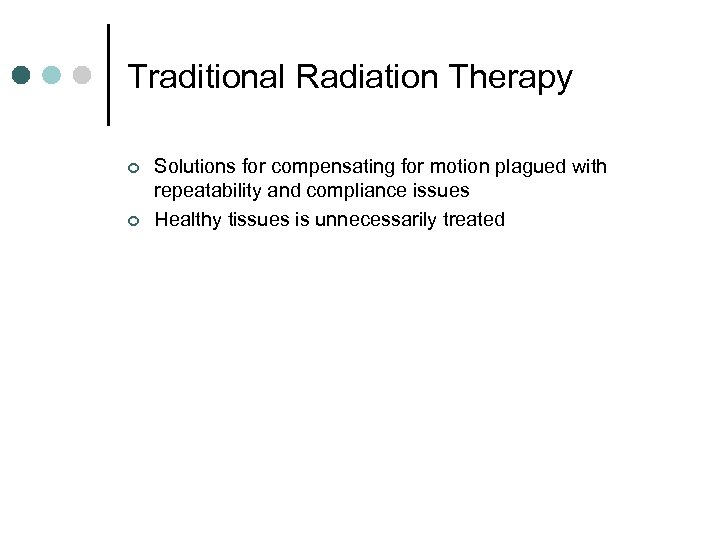 Traditional Radiation Therapy

Solutions for compensating for motion plagued with repeatability and compliance issues

Healthy tissues is unnecessarily treated